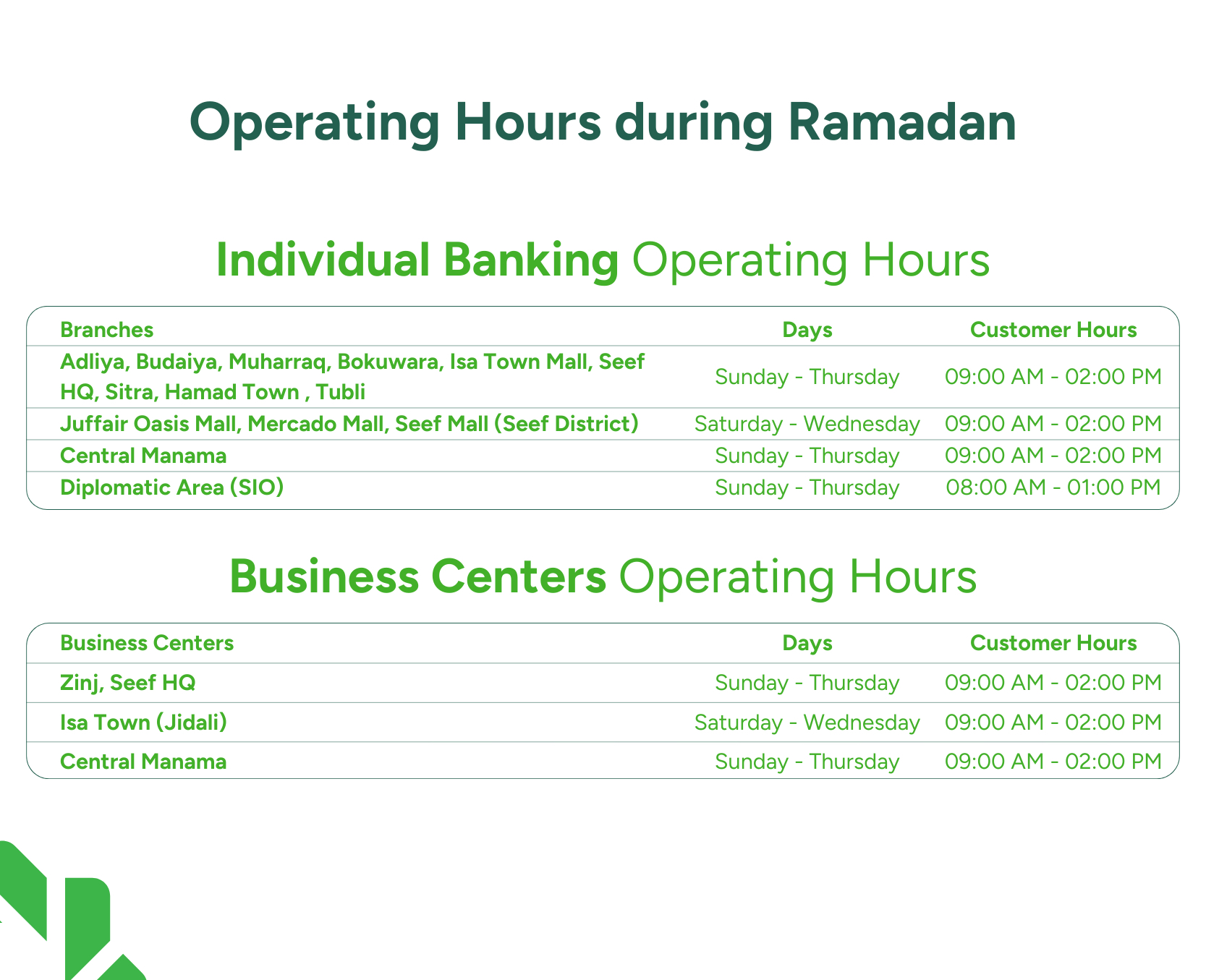 Operating Hours during Ramadan

Individual Banking Operating Hours

| Branches | Days | Customer Hours |
|---|---|---|
| Adliya, Budaiya, Muharraq, Bokuwara, Isa Town Mall, Seef HQ, Sitra, Hamad Town , Tubli | Sunday - Thursday | 09:00 AM - 02:00 PM |
| Juffair Oasis Mall, Mercado Mall, Seef Mall (Seef District) | Saturday - Wednesday | 09:00 AM - 02:00 PM |
| Central Manama | Sunday - Thursday | 09:00 AM - 02:00 PM |
| Diplomatic Area (SIO) | Sunday - Thursday | 08:00 AM - 01:00 PM |

Business Centers Operating Hours

| Business Centers | Days | Customer Hours |
|---|---|---|
| Zinj, Seef HQ | Sunday - Thursday | 09:00 AM - 02:00 PM |
| Isa Town (Jidali) | Saturday - Wednesday | 09:00 AM - 02:00 PM |
| Central Manama | Sunday - Thursday | 09:00 AM - 02:00 PM |